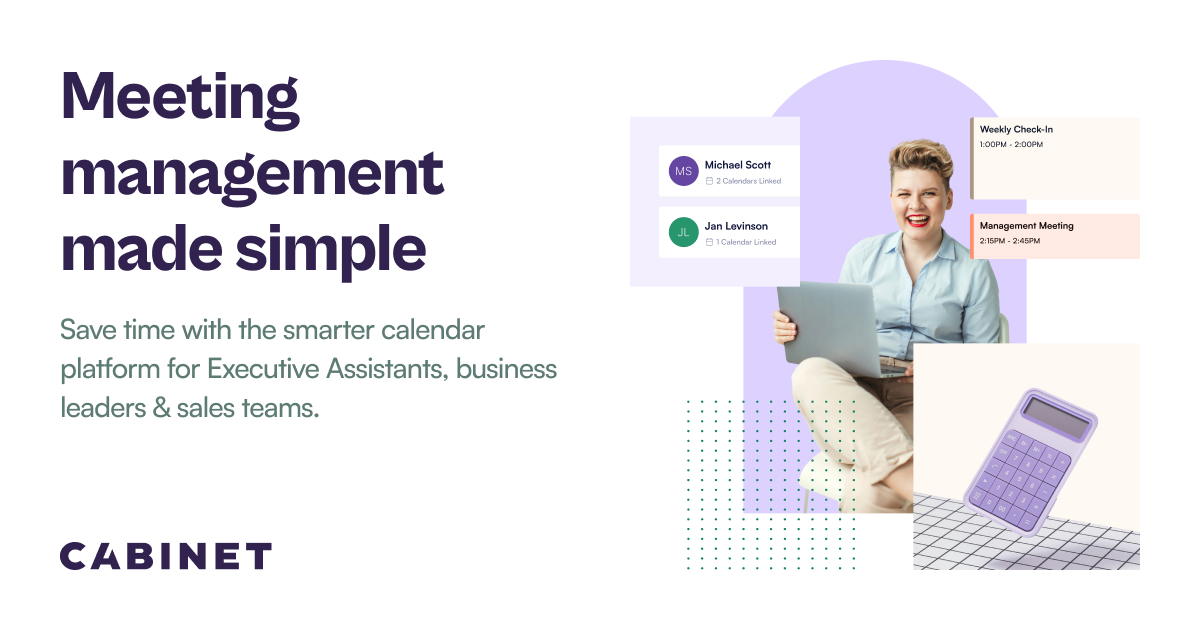 Meeting management made simple

Save time with the smarter calendar platform for Executive Assistants, business leaders & sales teams.

CABINET

MS
Michael Scott
2 Calendars Linked

JL
Jan Levinson
1 Calendar Linked

Weekly Check-In
1:00PM - 2:00PM

Management Meeting
2:15PM - 2:45PM